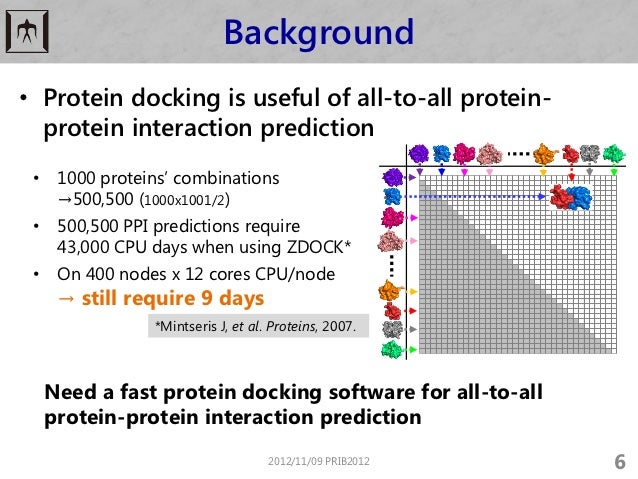 Background

• Protein docking is useful of all-to-all protein-protein interaction prediction

• 1000 proteins' combinations →500,500 (1000x1001/2)
• 500,500 PPI predictions require 43,000 CPU days when using ZDOCK*
• On 400 nodes x 12 cores CPU/node → still require 9 days

*Mintseris J, et al. Proteins, 2007.

Need a fast protein docking software for all-to-all protein-protein interaction prediction

2012/11/09 PRIB2012

6